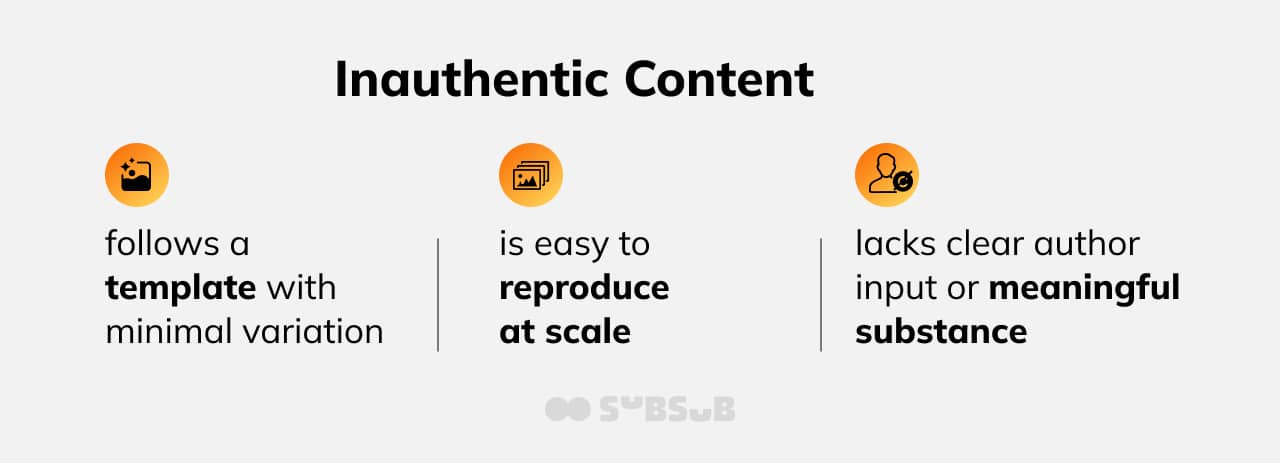 Inauthentic Content

follows a template with minimal variation

is easy to reproduce at scale

lacks clear author input or meaningful substance

SUBSUB